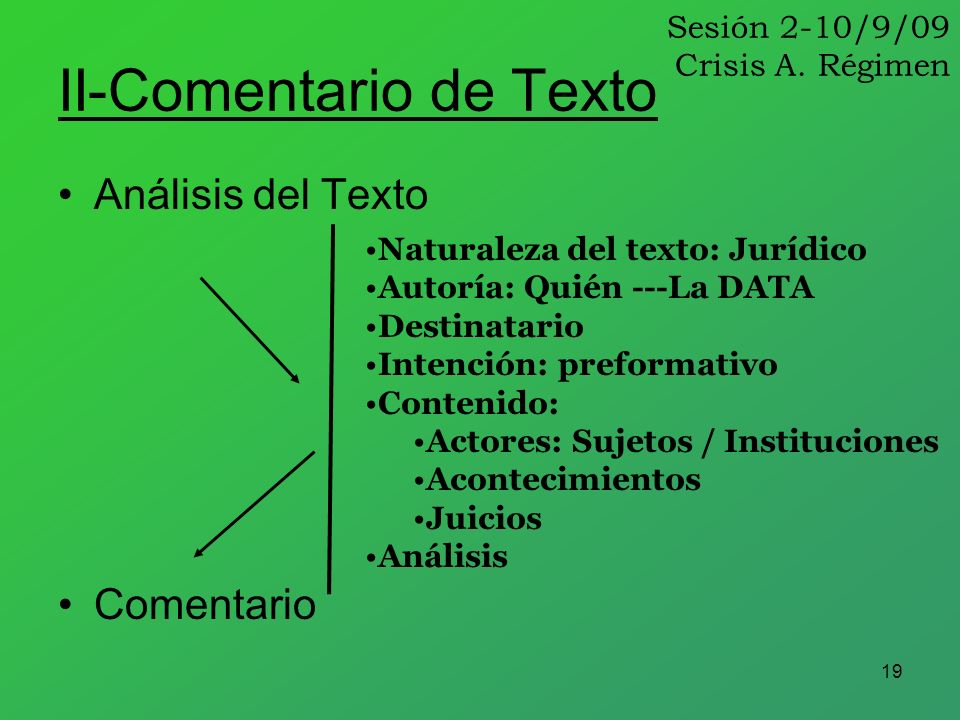 Sesión 2-10/9/09
Crisis A. Régimen

II-Comentario de Texto

• Análisis del Texto

•Naturaleza del texto: Jurídico
•Autoría: Quién ---La DATA
•Destinatario
•Intención: preformativo
•Contenido:
•Actores: Sujetos / Instituciones
•Acontecimientos
•Juicios
•Análisis

• Comentario

19